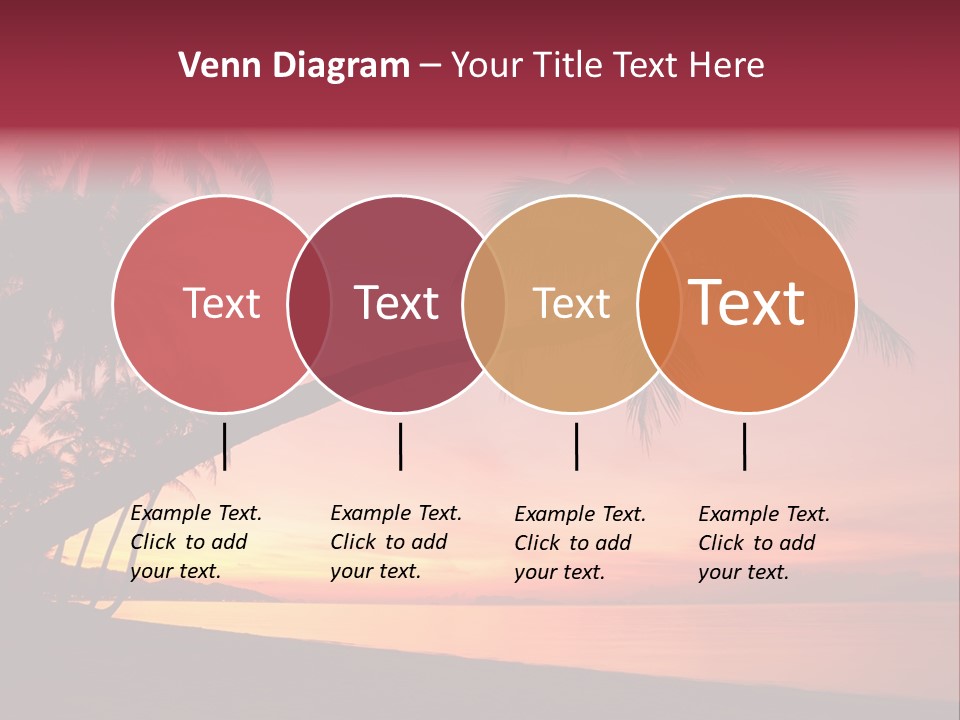 Venn Diagram – Your Title Text Here

Text

Text

Text

Text

Example Text. Click to add your text.

Example Text. Click to add your text.

Example Text. Click to add your text.

Example Text. Click to add your text.